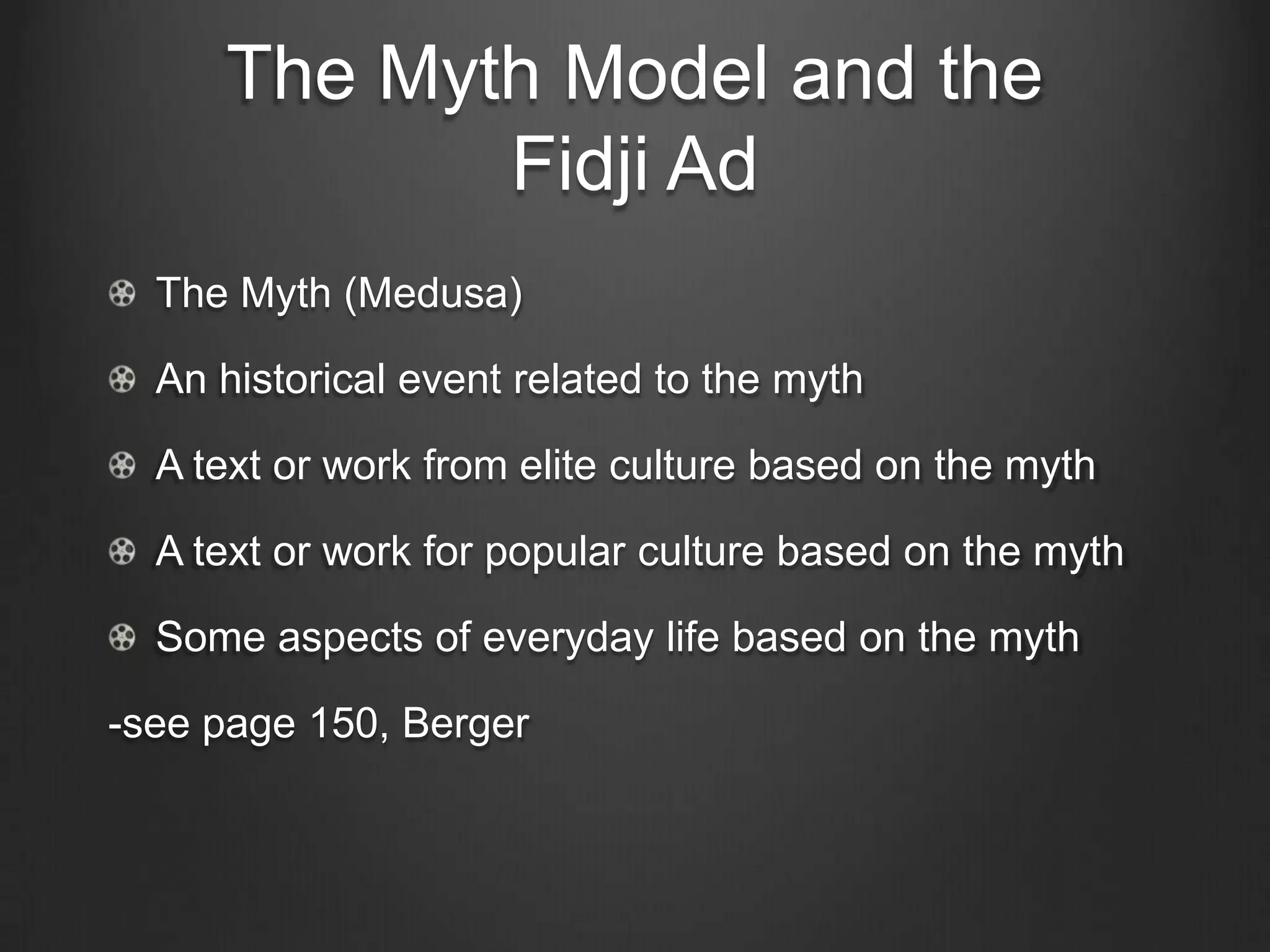 The Myth Model and the Fidji Ad

The Myth (Medusa)

An historical event related to the myth

A text or work from elite culture based on the myth

A text or work for popular culture based on the myth

Some aspects of everyday life based on the myth

-see page 150, Berger